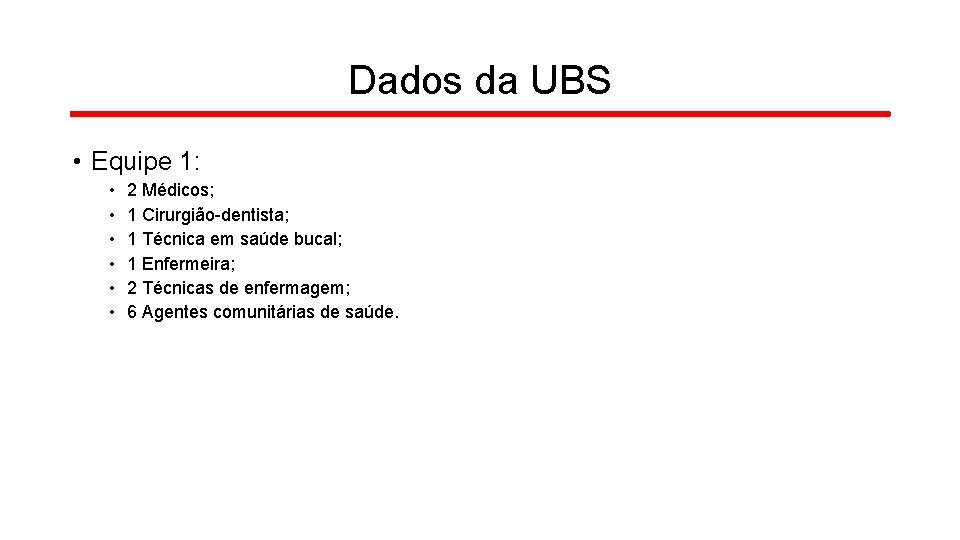 Dados da UBS

• Equipe 1:
  • 2 Médicos;
  • 1 Cirurgião-dentista;
  • 1 Técnica em saúde bucal;
  • 1 Enfermeira;
  • 2 Técnicas de enfermagem;
  • 6 Agentes comunitárias de saúde.